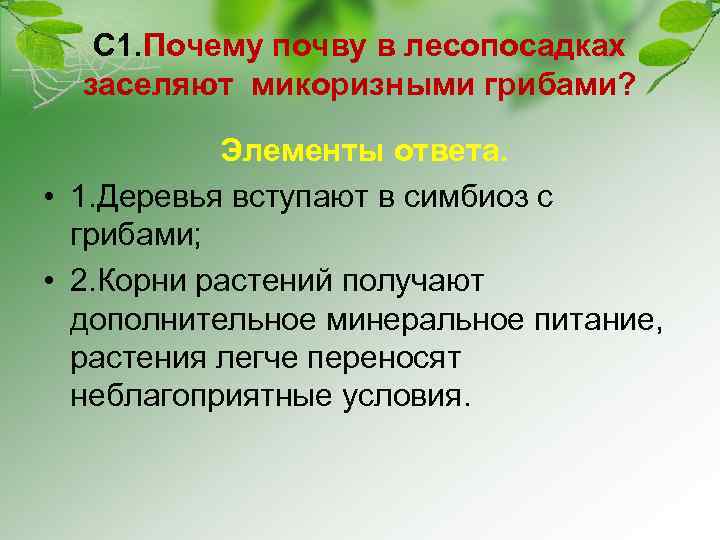 С1.Почему почву в лесопосадках заселяют микоризными грибами?

Элементы ответа.

• 1.Деревья вступают в симбиоз с грибами;

• 2.Корни растений получают дополнительное минеральное питание, растения легче переносят неблагоприятные условия.